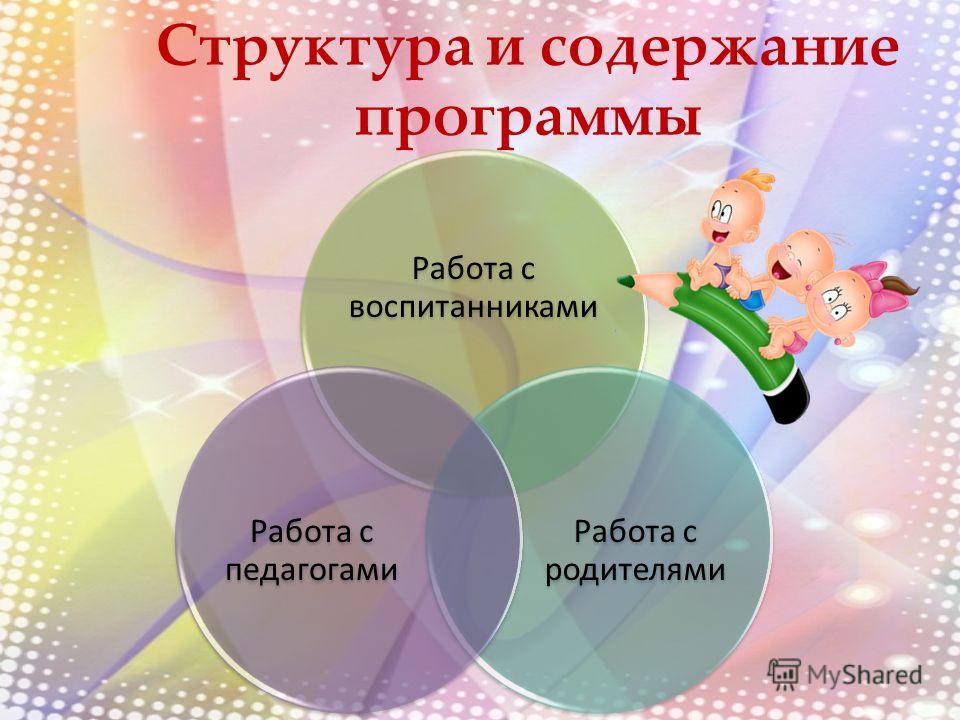 Структура и содержание программы

Работа с воспитанниками

Работа с педагогами

Работа с родителями

MyShared